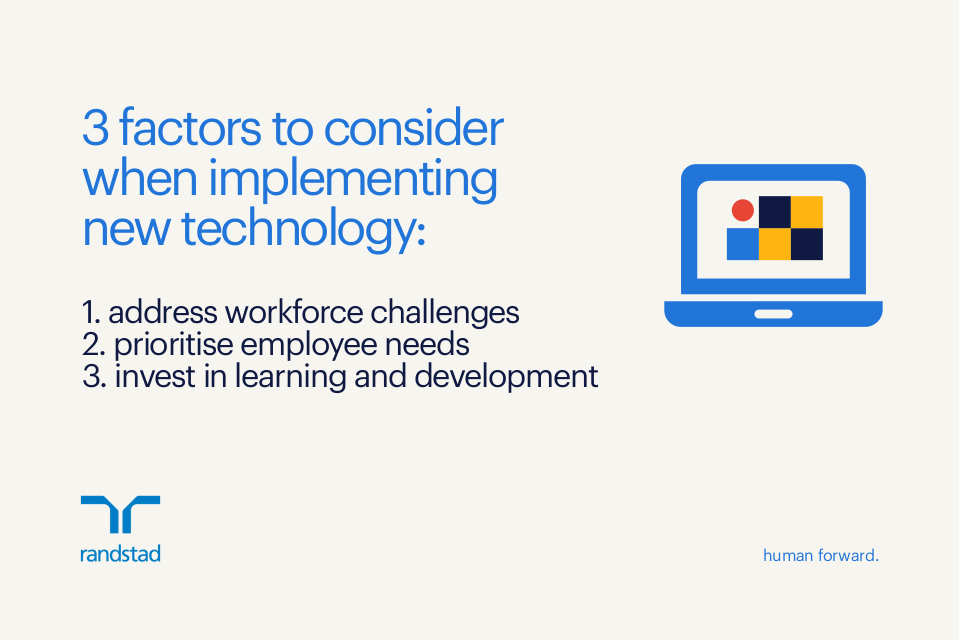 3 factors to consider when implementing new technology:

1. address workforce challenges
2. prioritise employee needs
3. invest in learning and development

randstad

human forward.